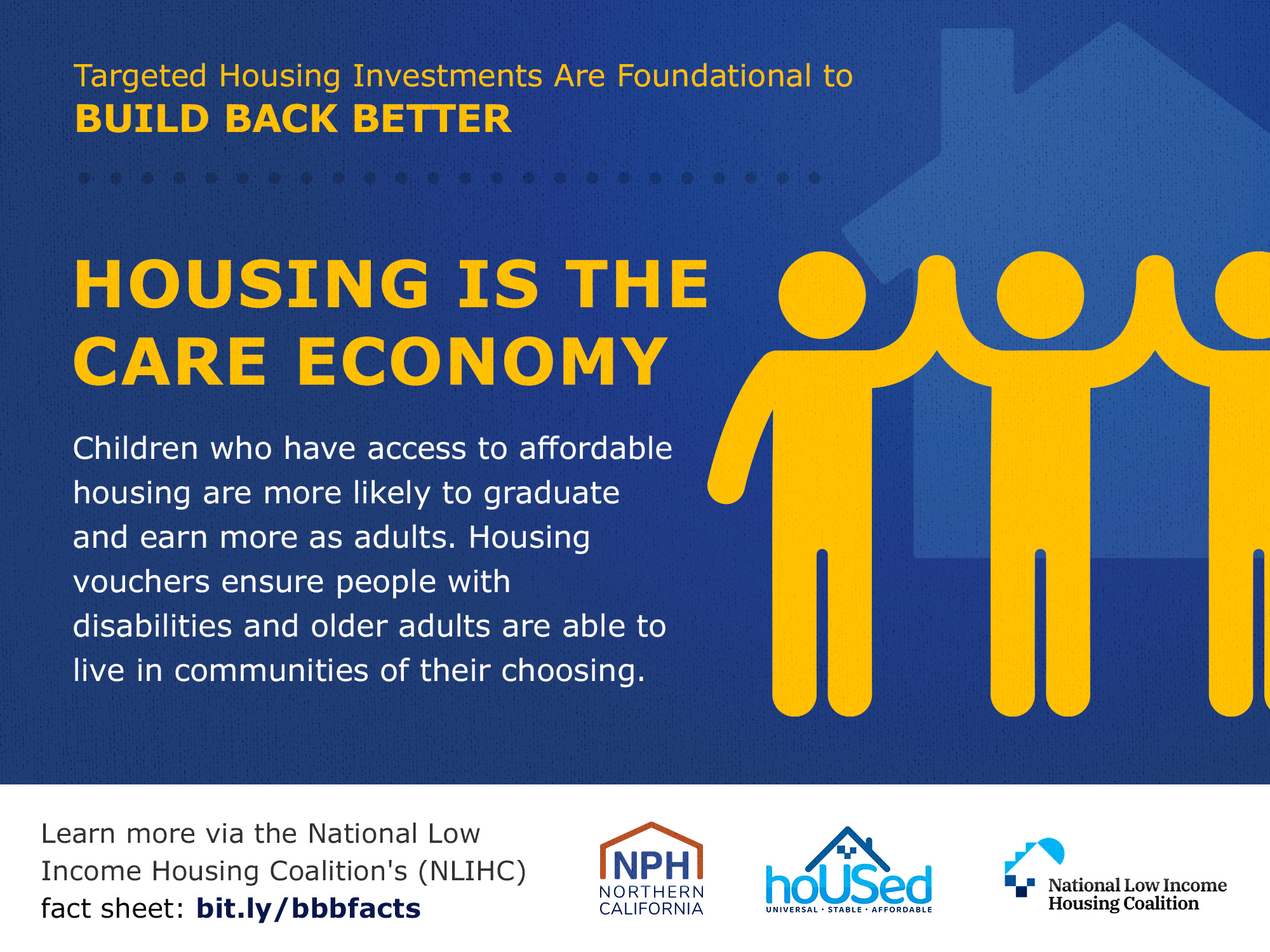 Targeted Housing Investments Are Foundational to
BUILD BACK BETTER

HOUSING IS THE CARE ECONOMY

Children who have access to affordable housing are more likely to graduate and earn more as adults. Housing vouchers ensure people with disabilities and older adults are able to live in communities of their choosing.

Learn more via the National Low Income Housing Coalition's (NLIHC) fact sheet: bit.ly/bbbfacts

NPH
NORTHERN CALIFORNIA

hoUSed
UNIVERSAL · STABLE · AFFORDABLE

National Low Income Housing Coalition